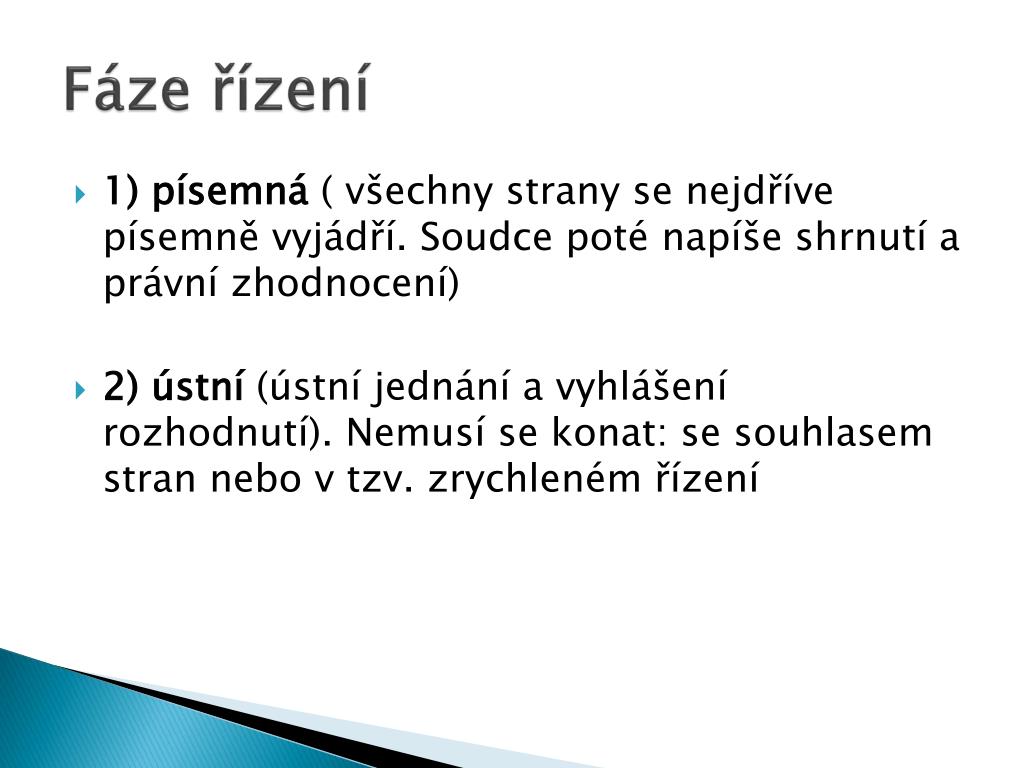 Fáze řízení

1) písemná ( všechny strany se nejdříve písemně vyjádří. Soudce poté napíše shrnutí a právní zhodnocení)

2) ústní (ústní jednání a vyhlášení rozhodnutí). Nemusí se konat: se souhlasem stran nebo v tzv. zrychleném řízení